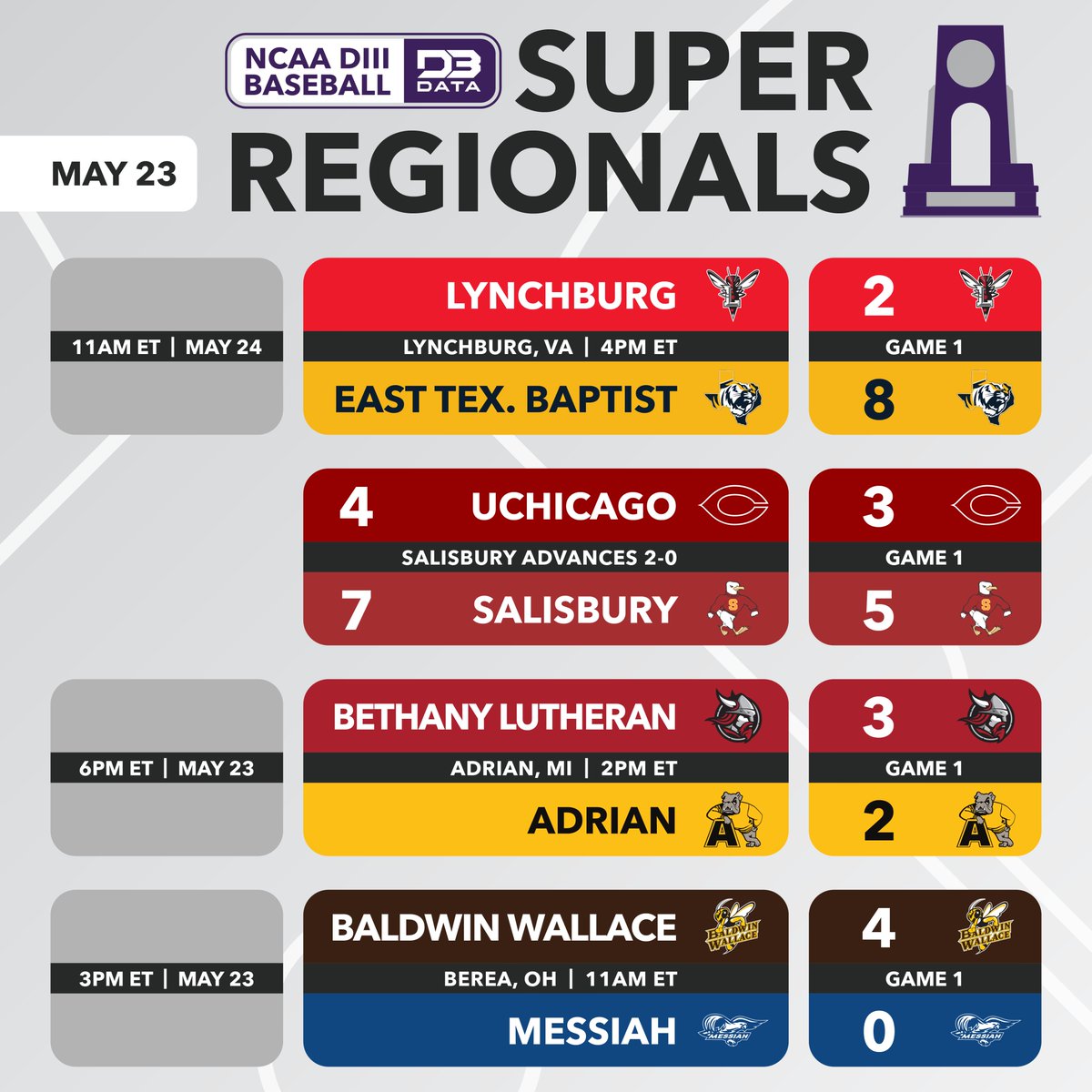 NCAA DIII BASEBALL
D3 DATA
SUPER REGIONALS

MAY 23

11AM ET | MAY 24

LYNCHBURG
LYNCHBURG, VA | 4PM ET
EAST TEX. BAPTIST

2
GAME 1
8

4 UCHICAGO
SALISBURY ADVANCES 2-0
7 SALISBURY

3
GAME 1
5

6PM ET | MAY 23

BETHANY LUTHERAN
ADRIAN, MI | 2PM ET
ADRIAN

3
GAME 1
2

3PM ET | MAY 23

BALDWIN WALLACE
BEREA, OH | 11AM ET
MESSIAH

4
GAME 1
0